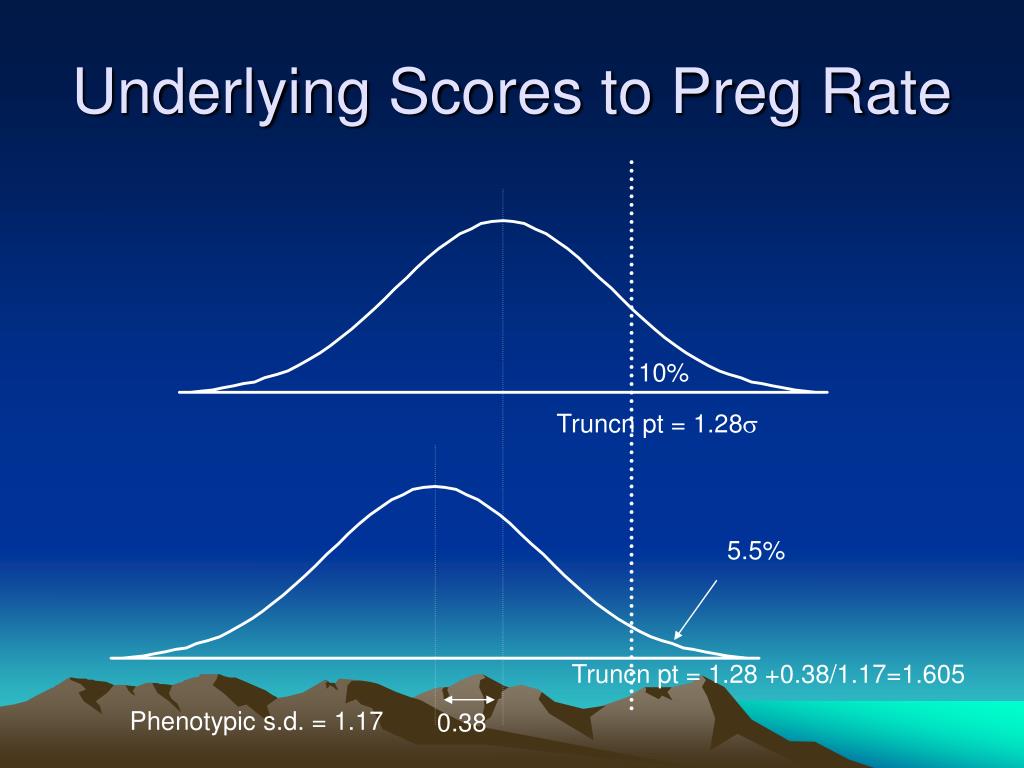 Underlying Scores to Preg Rate

10%

Truncn pt = 1.28$\sigma$

5.5%

Truncn pt = 1.28 +0.38/1.17=1.605

Phenotypic s.d. = 1.17

0.38